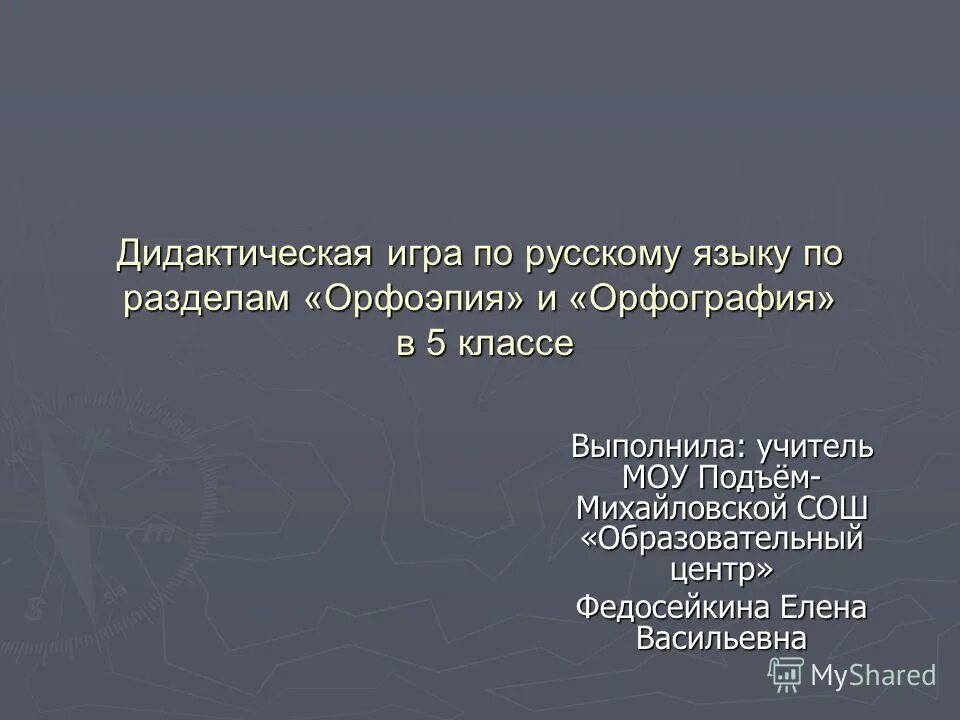 Дидактическая игра по русскому языку по разделам «Орфоэпия» и «Орфография» в 5 классе

Выполнила: учитель МОУ Подъём-Михайловской СОШ «Образовательный центр»
Федосейкина Елена Васильевна

MyShared